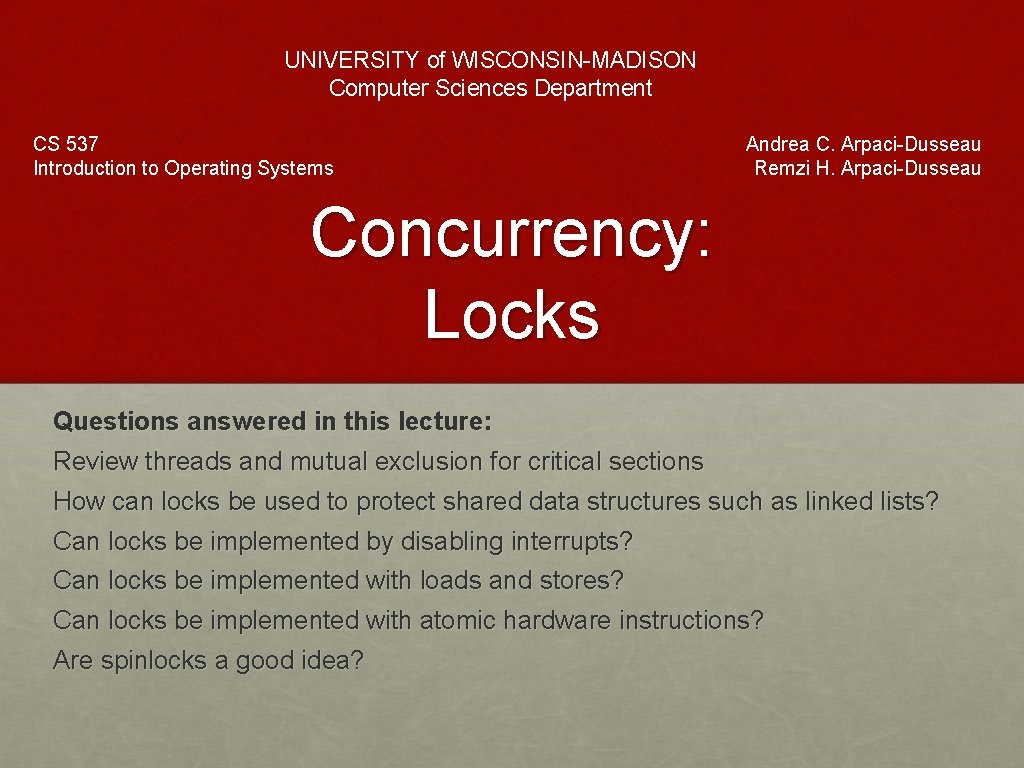 UNIVERSITY of WISCONSIN-MADISON
Computer Sciences Department

CS 537
Introduction to Operating Systems

Andrea C. Arpaci-Dusseau
Remzi H. Arpaci-Dusseau

Concurrency: Locks

Questions answered in this lecture:

Review threads and mutual exclusion for critical sections

How can locks be used to protect shared data structures such as linked lists?

Can locks be implemented by disabling interrupts?

Can locks be implemented with loads and stores?

Can locks be implemented with atomic hardware instructions?

Are spinlocks a good idea?